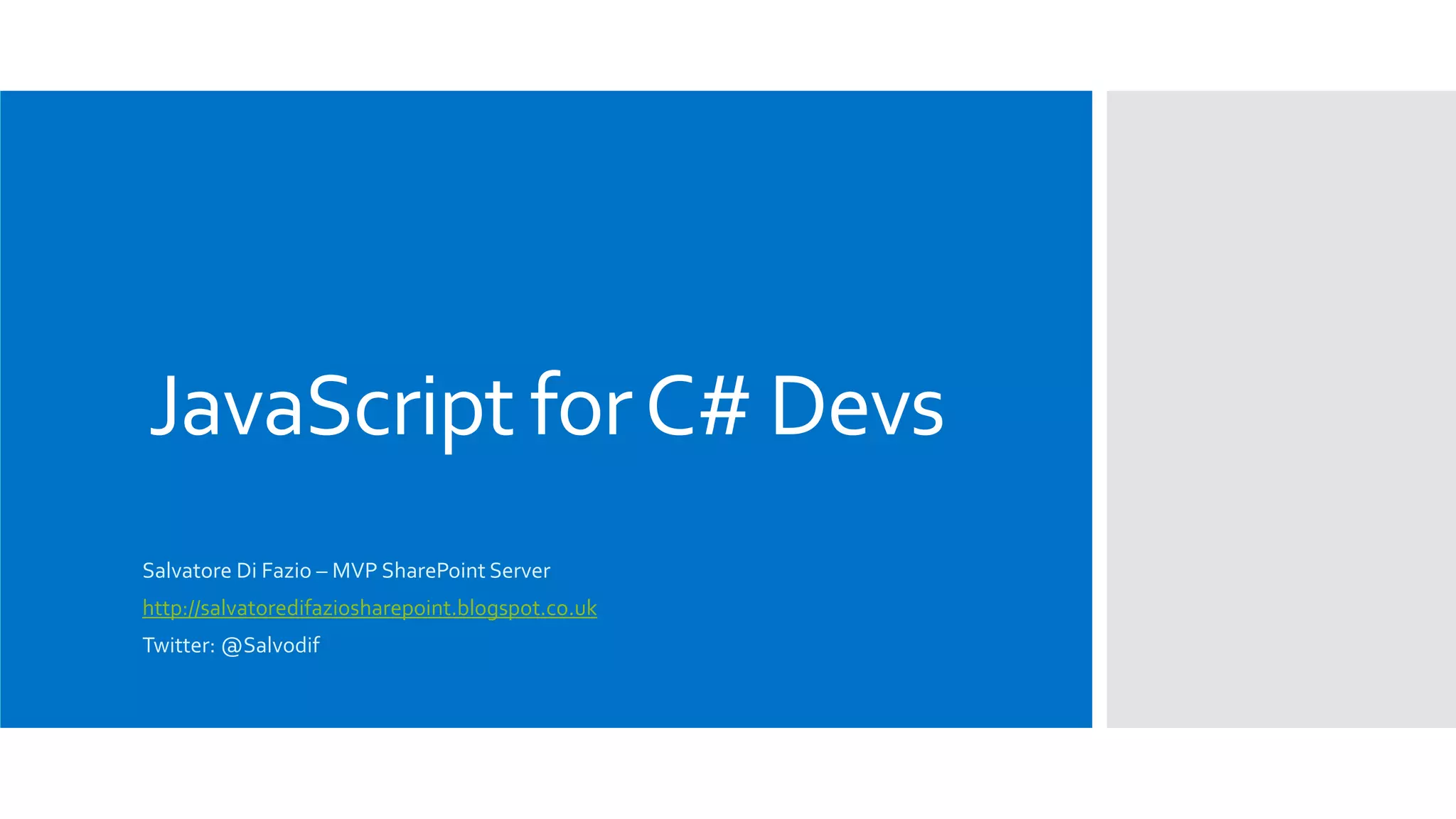 JavaScript for C# Devs

Salvatore Di Fazio – MVP SharePoint Server

http://salvatoredifaziosharepoint.blogspot.co.uk

Twitter: @Salvodif